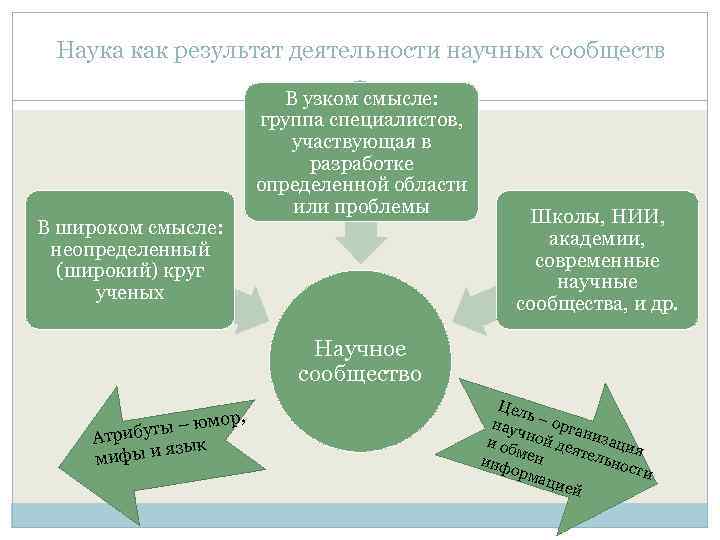 Наука как результат деятельности научных сообществ

В узком смысле: группа специалистов, участвующая в разработке определенной области или проблемы

В широком смысле: неопределенный (широкий) круг ученых

Школы, НИИ, академии, современные научные сообщества, и др.

Научное сообщество

Атрибуты – юмор, мифы и язык

Цель – организация научной деятельности и обмен информацией